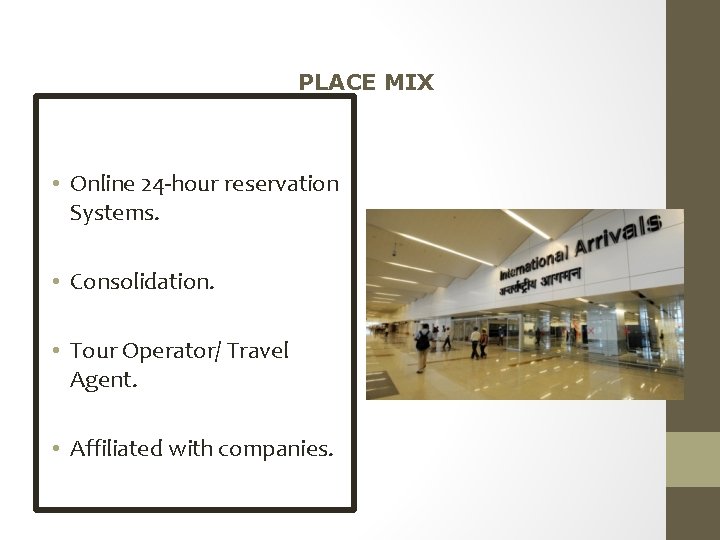 PLACE MIX

• Online 24-hour reservation Systems.

• Consolidation.

• Tour Operator/ Travel Agent.

• Affiliated with companies.

International Arrivals
अन्तर्राष्ट्रीय आगमन